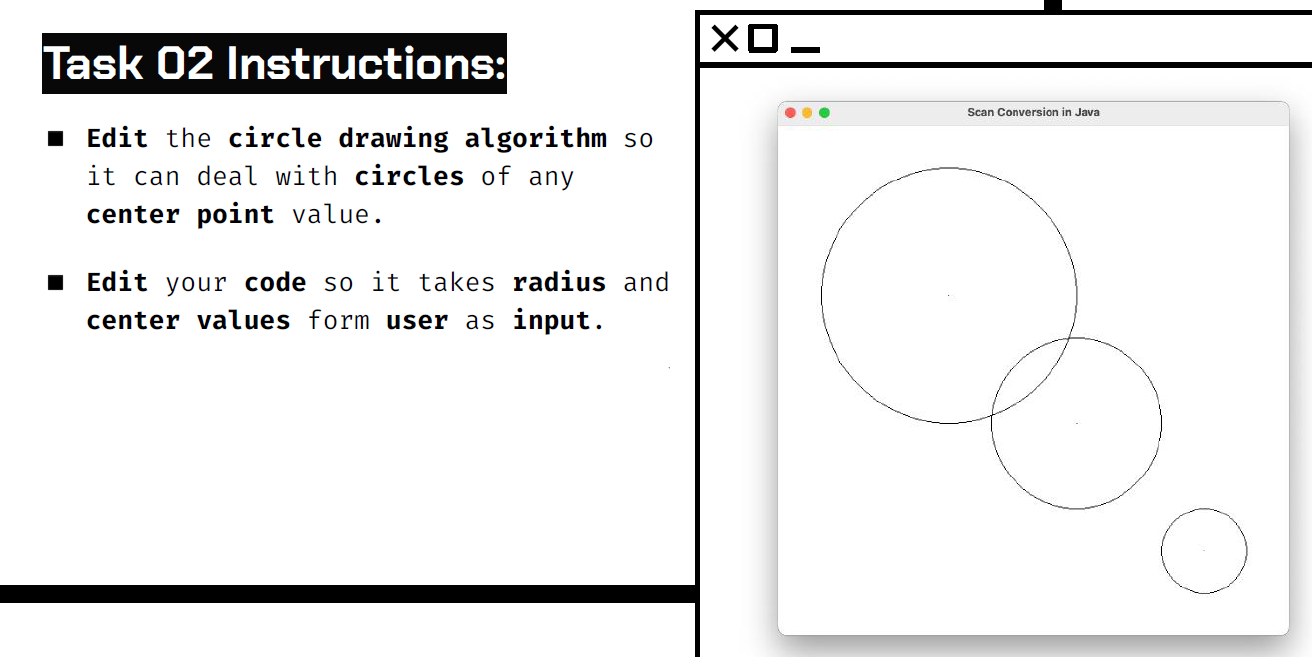 Task 02 Instructions:

■ Edit the circle drawing algorithm so it can deal with circles of any center point value.

■ Edit your code so it takes radius and center values form user as input.

Scan Conversion in Java